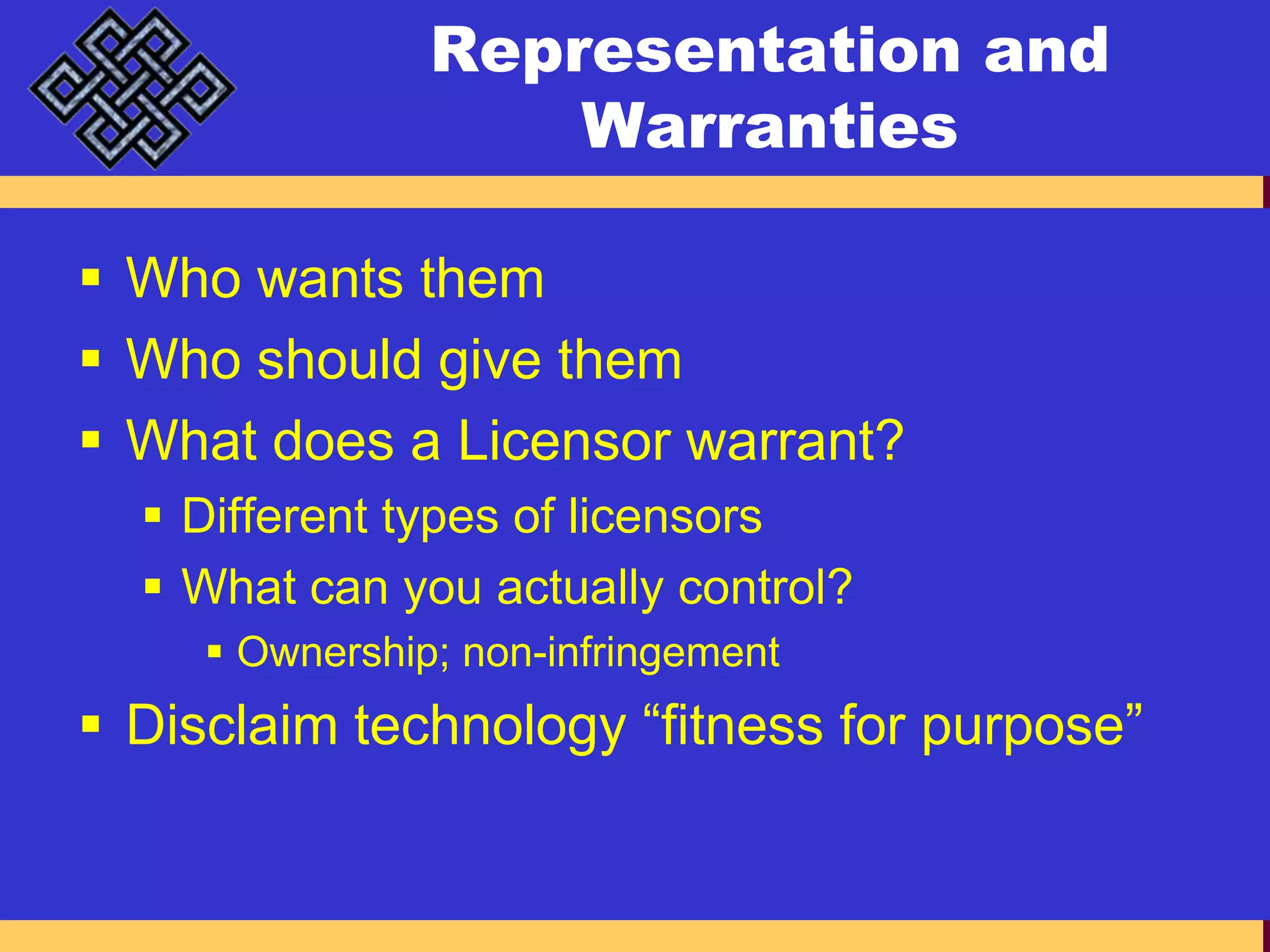 Representation and Warranties

▪ Who wants them
▪ Who should give them
▪ What does a Licensor warrant?
 ▪ Different types of licensors
 ▪ What can you actually control?
  ▪ Ownership; non-infringement
▪ Disclaim technology “fitness for purpose”